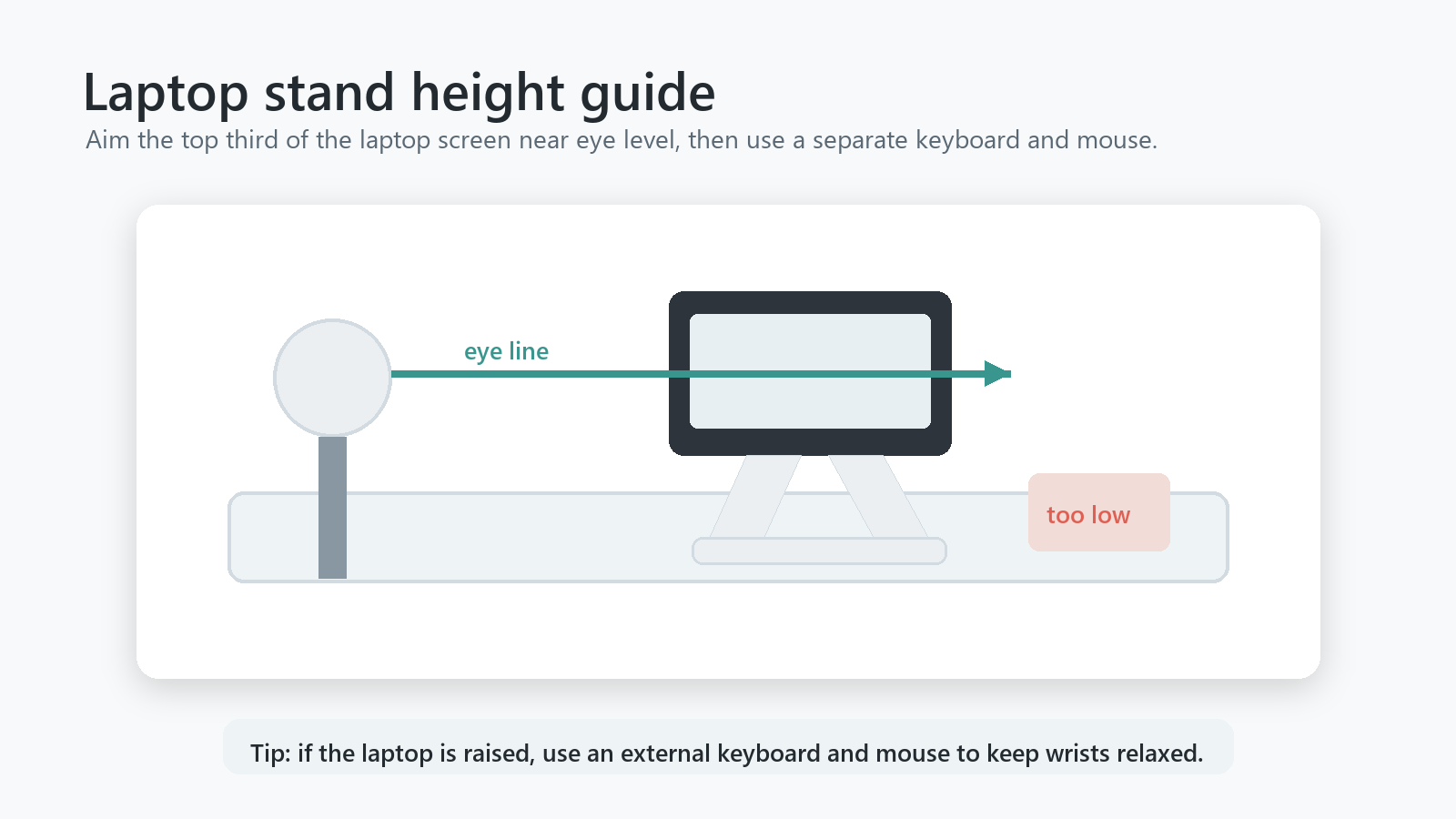 Laptop stand height guide
Aim the top third of the laptop screen near eye level, then use a separate keyboard and mouse.

eye line

too low

Tip: if the laptop is raised, use an external keyboard and mouse to keep wrists relaxed.